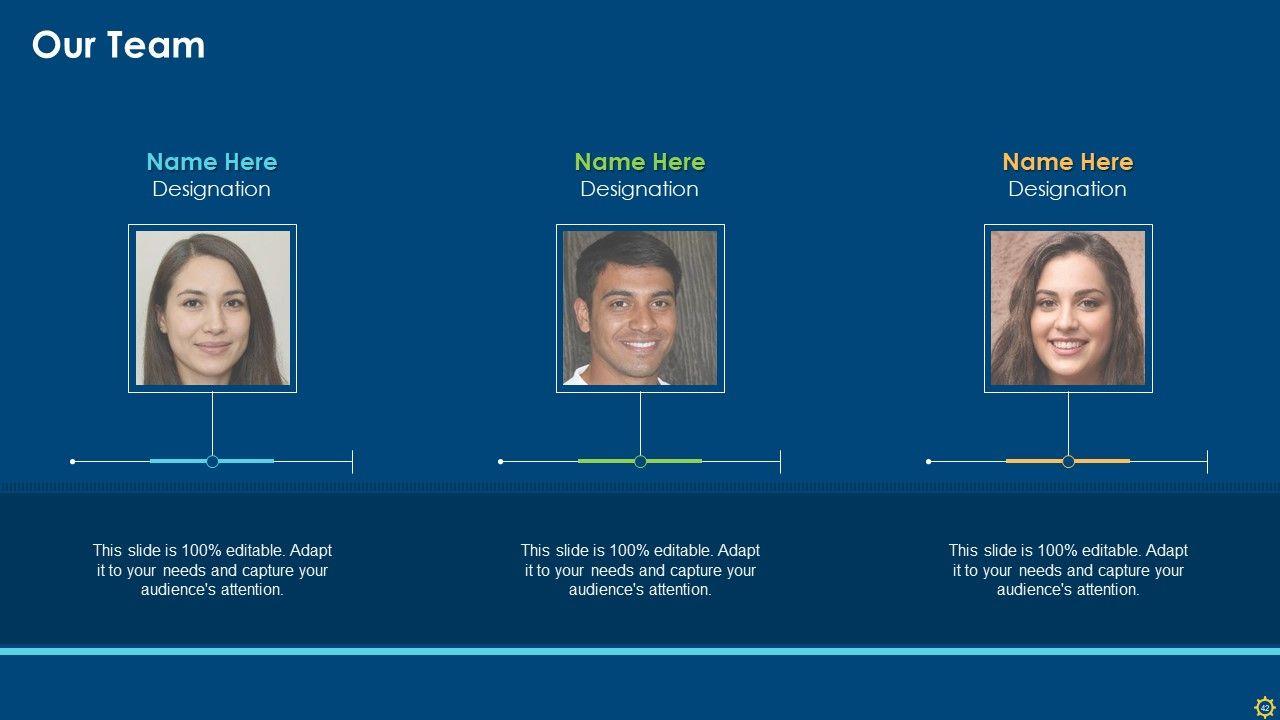 Our Team

Name Here
Designation

Name Here
Designation

Name Here
Designation

This slide is 100% editable. Adapt it to your needs and capture your audience's attention.

This slide is 100% editable. Adapt it to your needs and capture your audience's attention.

This slide is 100% editable. Adapt it to your needs and capture your audience's attention.

42